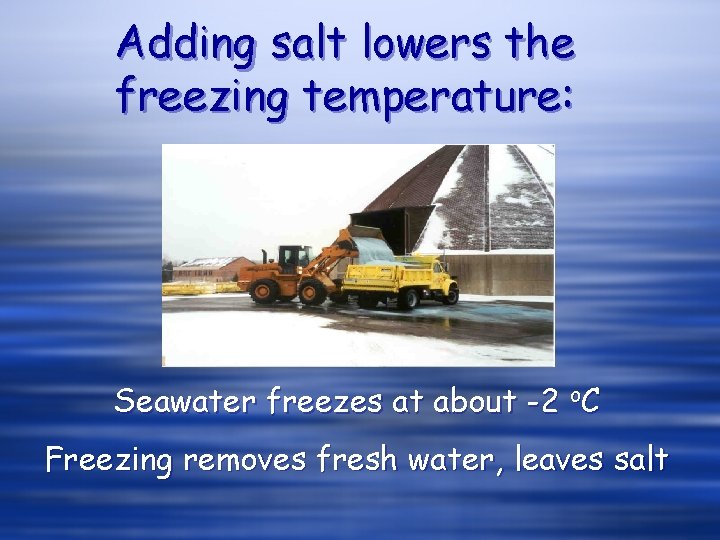 Adding salt lowers the freezing temperature:

Seawater freezes at about -2 °C

Freezing removes fresh water, leaves salt